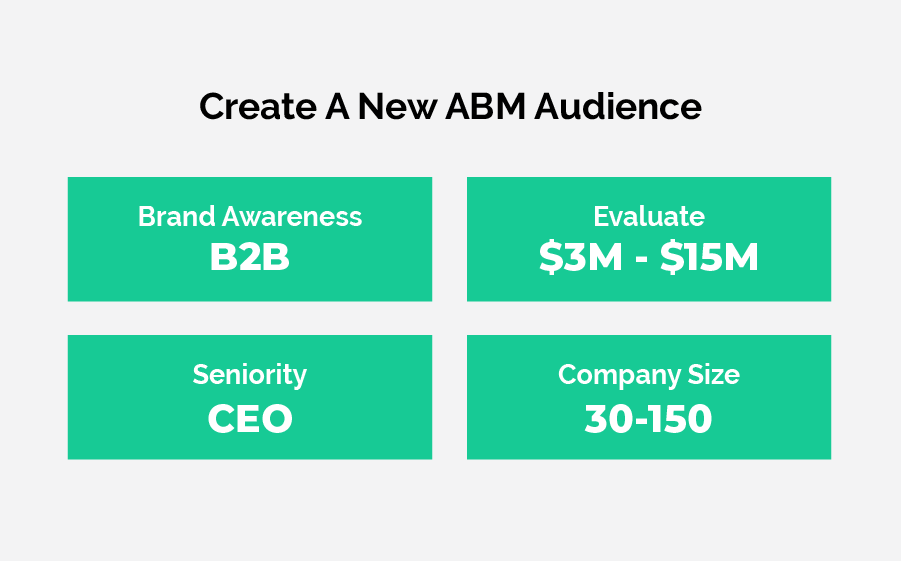 Create A New ABM Audience

Brand Awareness
B2B

Evaluate
\$3M - \$15M

Seniority
CEO

Company Size
30-150